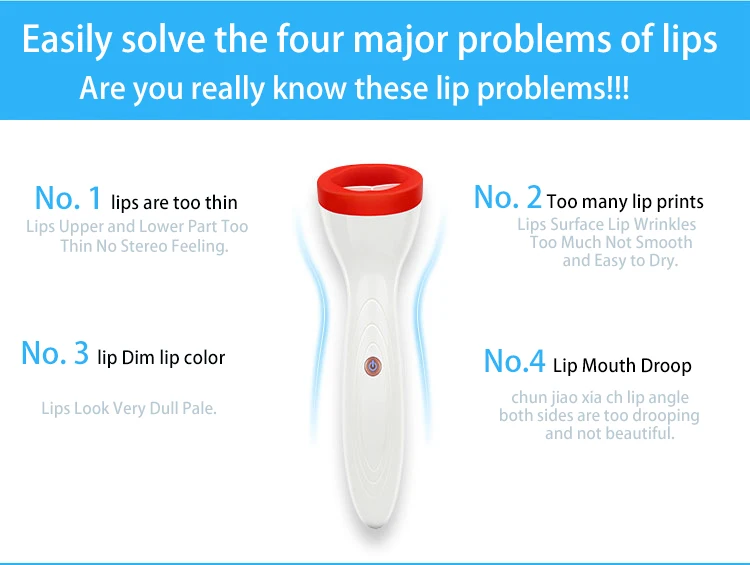 Easily solve the four major problems of lips
Are you really know these lip problems!!!

No. 1 lips are too thin
Lips Upper and Lower Part Too Thin No Stereo Feeling.

No. 2 Too many lip prints
Lips Surface Lip Wrinkles Too Much Not Smooth and Easy to Dry.

No. 3 lip Dim lip color
Lips Look Very Dull Pale.

No.4 Lip Mouth Droop
chun jiao xia ch lip angle both sides are too drooping and not beautiful.